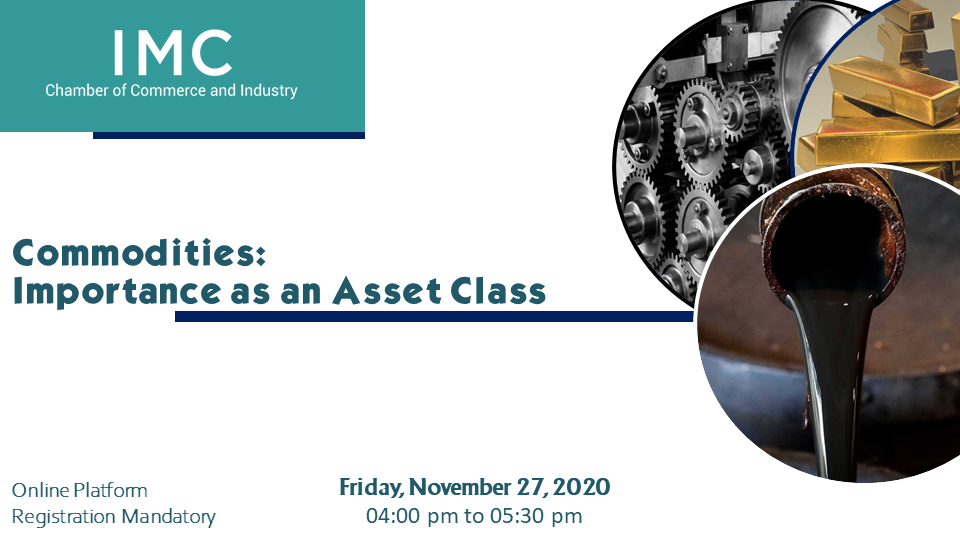 IMC
Chamber of Commerce and Industry

Commodities:
Importance as an Asset Class

Online Platform
Registration Mandatory

Friday, November 27, 2020
04:00 pm to 05:30 pm